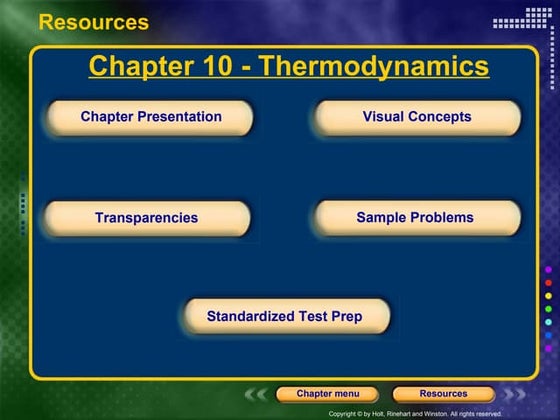 Resources

Chapter 10 - Thermodynamics

Chapter Presentation

Visual Concepts

Transparencies

Sample Problems

Standardized Test Prep

Chapter menu

Resources

Copyright © by Holt, Rinehart and Winston. All rights reserved.